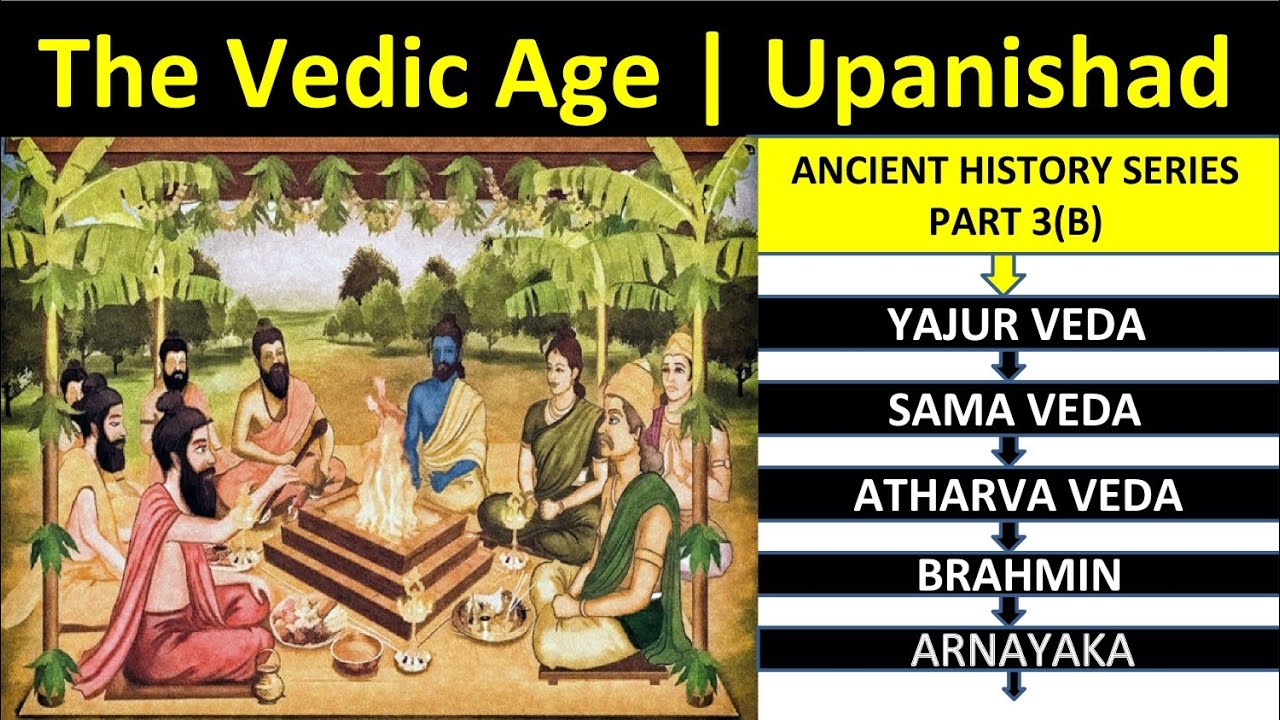 The Vedic Age | Upanishad

ANCIENT HISTORY SERIES PART 3(B)

YAJUR VEDA

SAMA VEDA

ATHARVA VEDA

BRAHMIN

ARNAYAKA